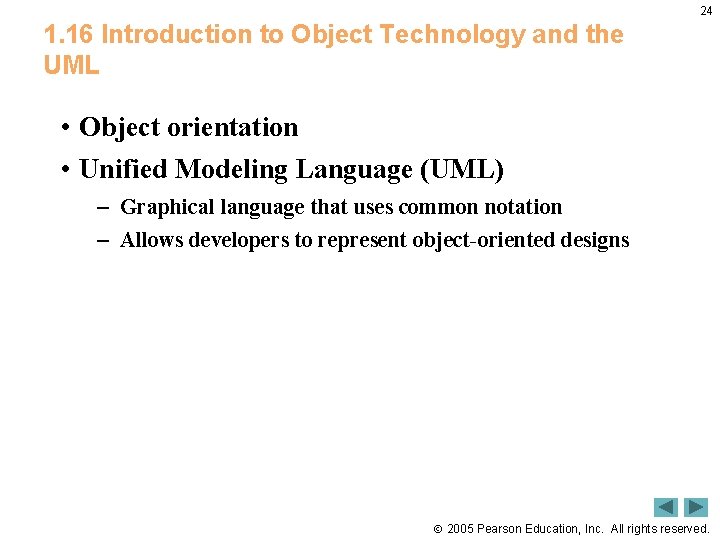 24

1.16 Introduction to Object Technology and the UML

• Object orientation
• Unified Modeling Language (UML)
– Graphical language that uses common notation
– Allows developers to represent object-oriented designs

© 2005 Pearson Education, Inc. All rights reserved.